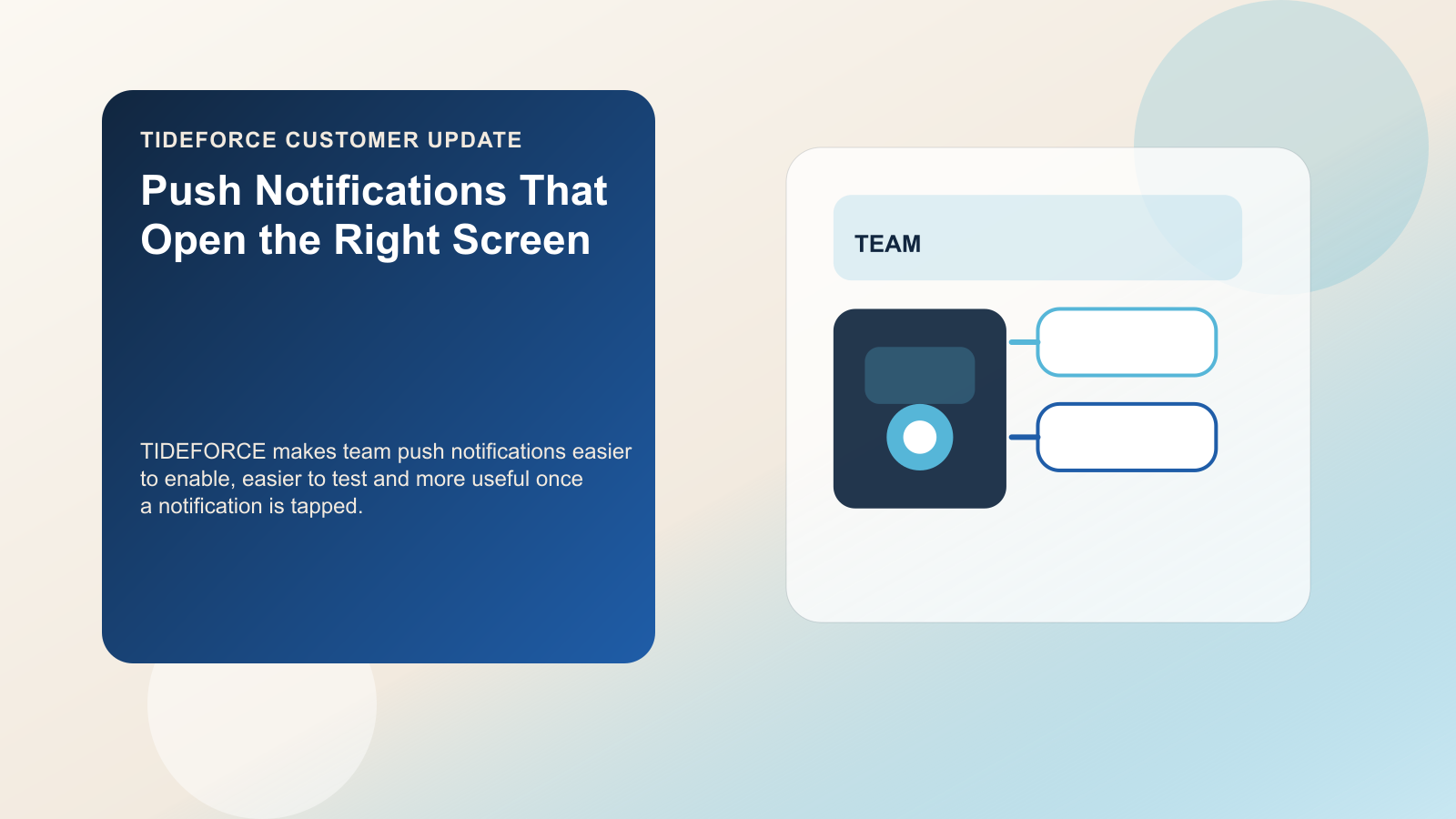 TIDEFORCE CUSTOMER UPDATE

Push Notifications That Open the Right Screen

TIDEFORCE makes team push notifications easier to enable, easier to test and more useful once a notification is tapped.

TEAM